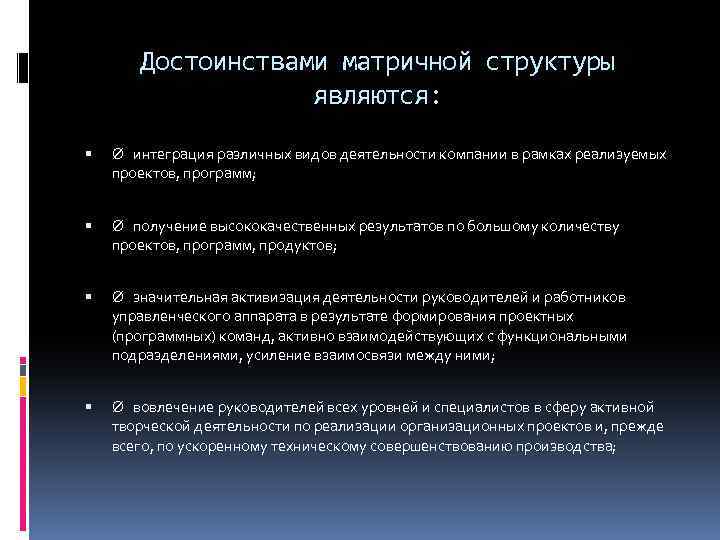 Достоинствами матричной структуры являются:

▪ Ø интеграция различных видов деятельности компании в рамках реализуемых проектов, программ;

▪ Ø получение высококачественных результатов по большому количеству проектов, программ, продуктов;

▪ Ø значительная активизация деятельности руководителей и работников управленческого аппарата в результате формирования проектных (программных) команд, активно взаимодействующих с функциональными подразделениями, усиление взаимосвязи между ними;

▪ Ø вовлечение руководителей всех уровней и специалистов в сферу активной творческой деятельности по реализации организационных проектов и, прежде всего, по ускоренному техническому совершенствованию производства;